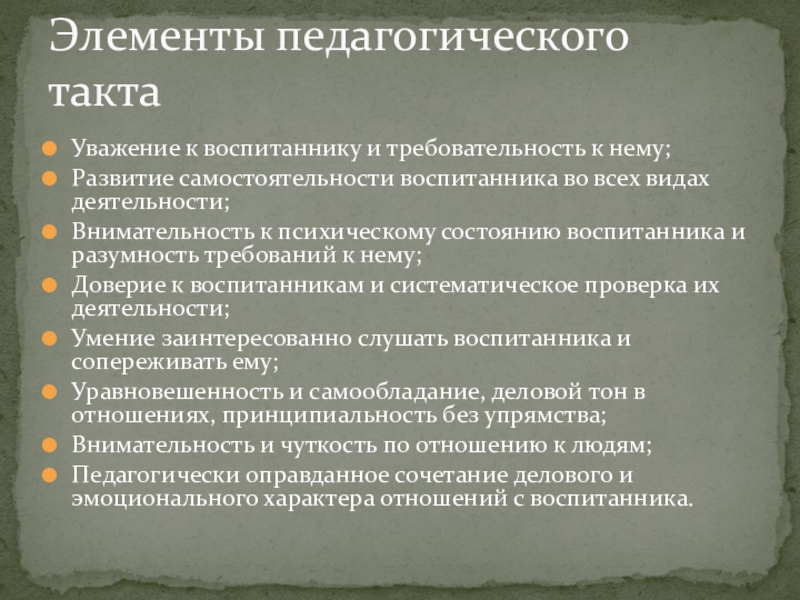 Элементы педагогического такта

Уважение к воспитаннику и требовательность к нему;
Развитие самостоятельности воспитанника во всех видах деятельности;
Внимательность к психическому состоянию воспитанника и разумность требований к нему;
Доверие к воспитанникам и систематическое проверка их деятельности;
Умение заинтересованно слушать воспитанника и сопереживать ему;
Уравновешенность и самообладание, деловой тон в отношениях, принципиальность без упрямства;
Внимательность и чуткость по отношению к людям;
Педагогически оправданное сочетание делового и эмоционального характера отношений с воспитанника.